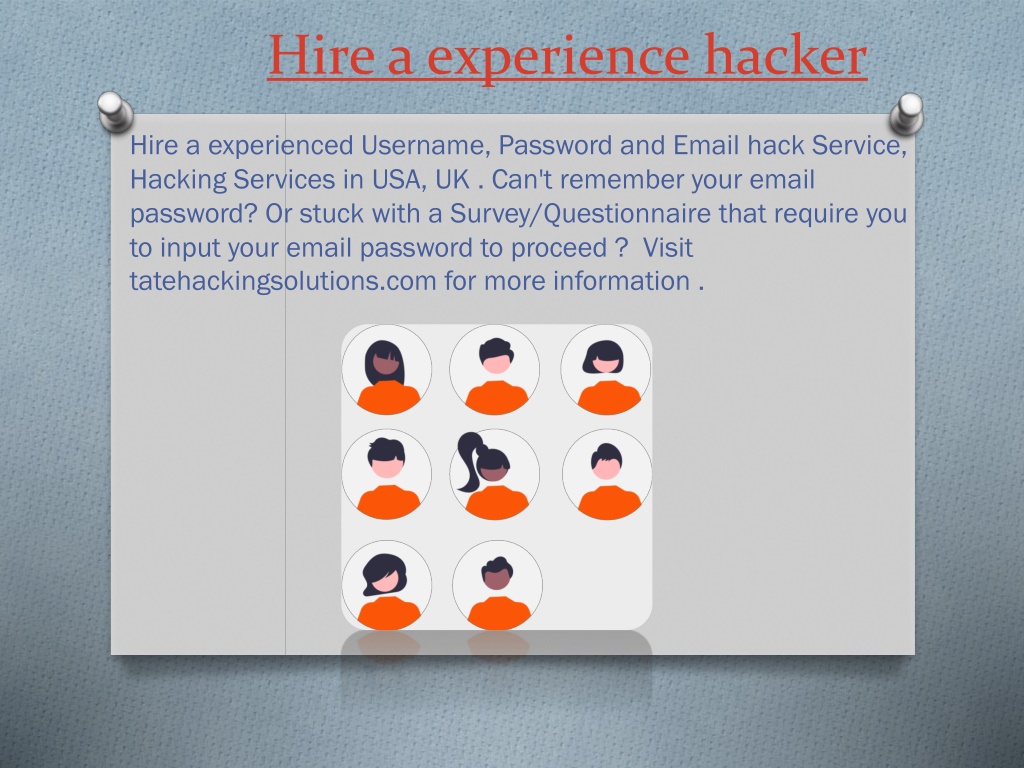 Hire a experience hacker

Hire a experienced Username, Password and Email hack Service, Hacking Services in USA, UK . Can't remember your email password? Or stuck with a Survey/Questionnaire that require you to input your email password to proceed ? Visit tatehackingsolutions.com for more information .